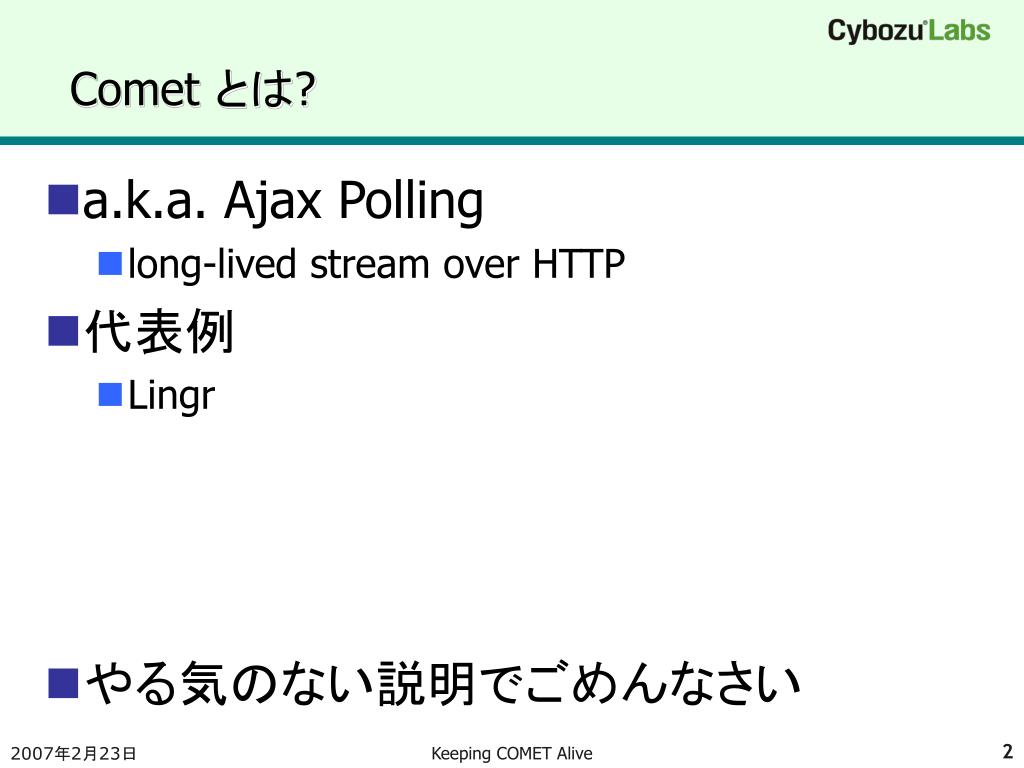 Cybozu Labs

Comet とは?

a.k.a. Ajax Polling

long-lived stream over HTTP

代表例

Lingr

やる気のない説明でごめんなさい

2007年2月23日

Keeping COMET Alive

2